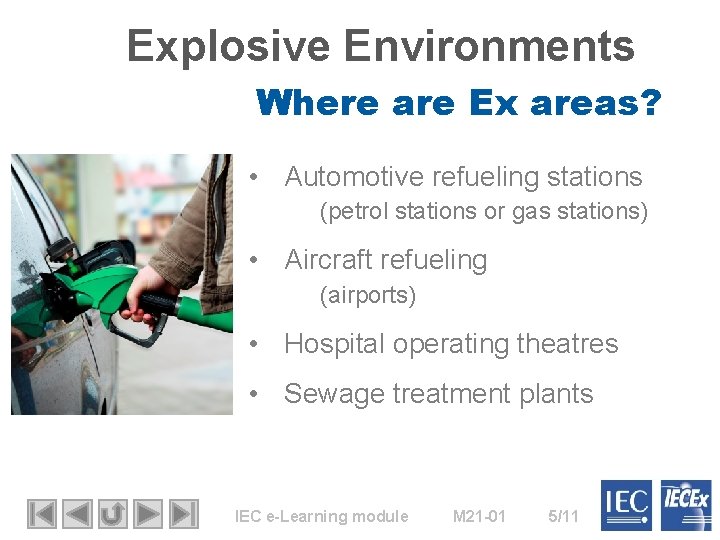 Explosive Environments

Where are Ex areas?

• Automotive refueling stations
(petrol stations or gas stations)

• Aircraft refueling
(airports)

• Hospital operating theatres

• Sewage treatment plants

IEC e-Learning module M21-01 5/11

IEC IECEx